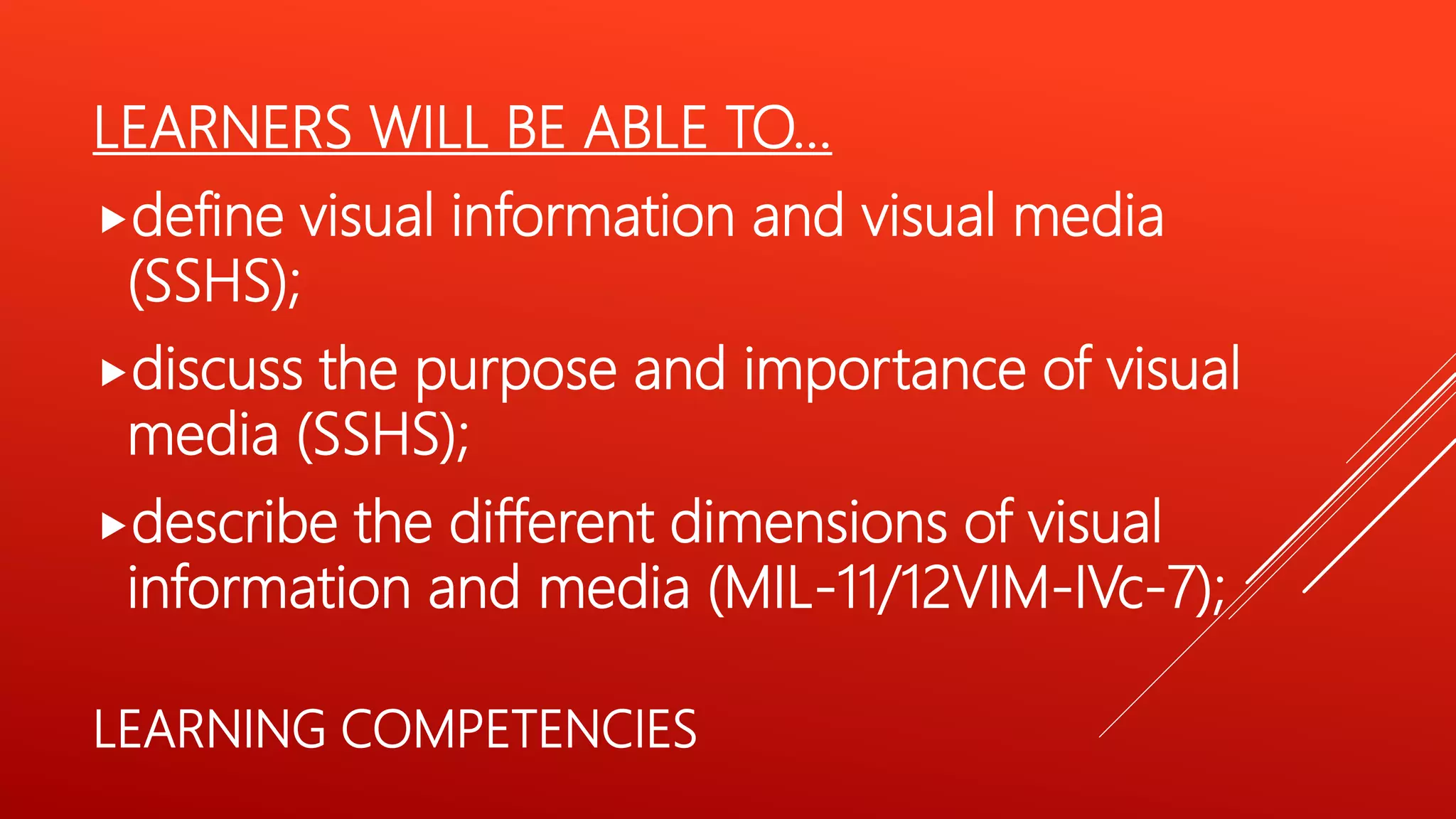 LEARNERS WILL BE ABLE TO…

▸define visual information and visual media (SSHS);

▸discuss the purpose and importance of visual media (SSHS);

▸describe the different dimensions of visual information and media (MIL-11/12VIM-IVc-7);

LEARNING COMPETENCIES